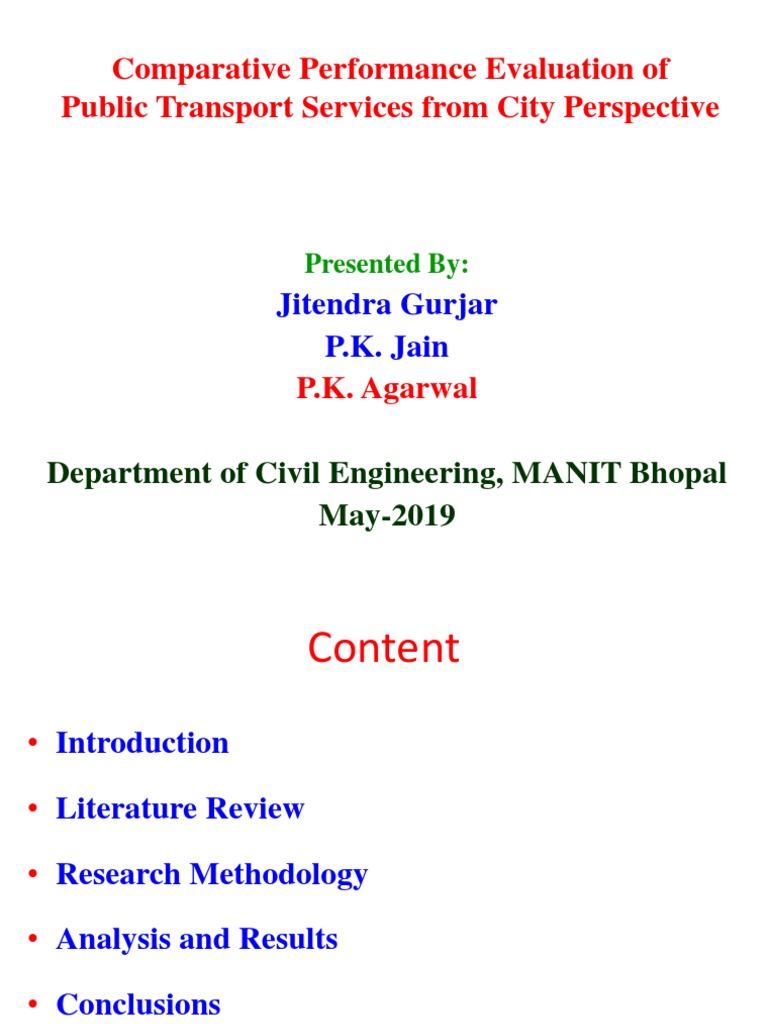 Comparative Performance Evaluation of Public Transport Services from City Perspective

Presented By:
Jitendra Gurjar
P.K. Jain
P.K. Agarwal

Department of Civil Engineering, MANIT Bhopal
May-2019

Content

• Introduction
• Literature Review
• Research Methodology
• Analysis and Results
• Conclusions